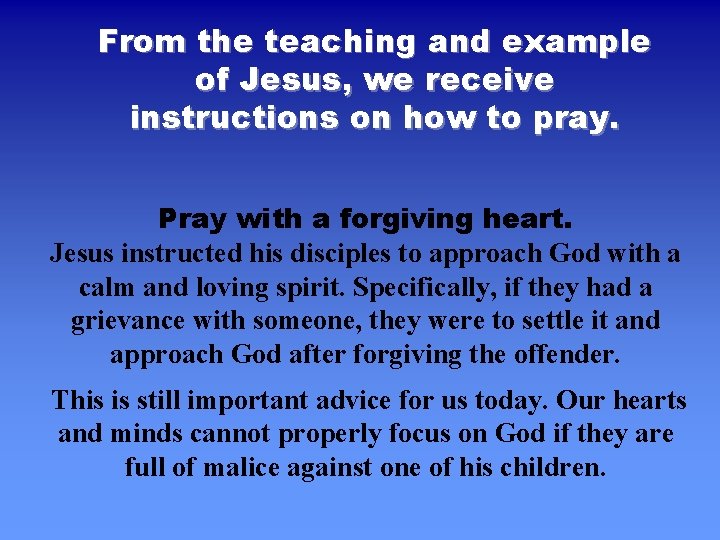 From the teaching and example of Jesus, we receive instructions on how to pray.

Pray with a forgiving heart.
Jesus instructed his disciples to approach God with a calm and loving spirit. Specifically, if they had a grievance with someone, they were to settle it and approach God after forgiving the offender.

This is still important advice for us today. Our hearts and minds cannot properly focus on God if they are full of malice against one of his children.